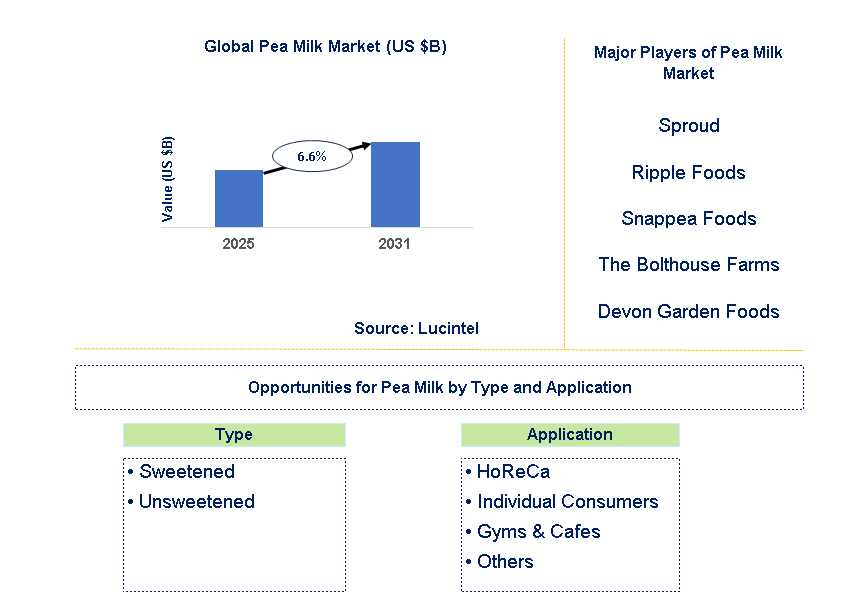 Global Pea Milk Market (US $B)

Value (US $B)

6.6%

2025

2031

Source: Lucintel

Major Players of Pea Milk Market

Sproud

Ripple Foods

Snappea Foods

The Bolthouse Farms

Devon Garden Foods

Opportunities for Pea Milk by Type and Application

Type

• Sweetened
• Unsweetened

Application

• HoReCa
• Individual Consumers
• Gyms & Cafes
• Others